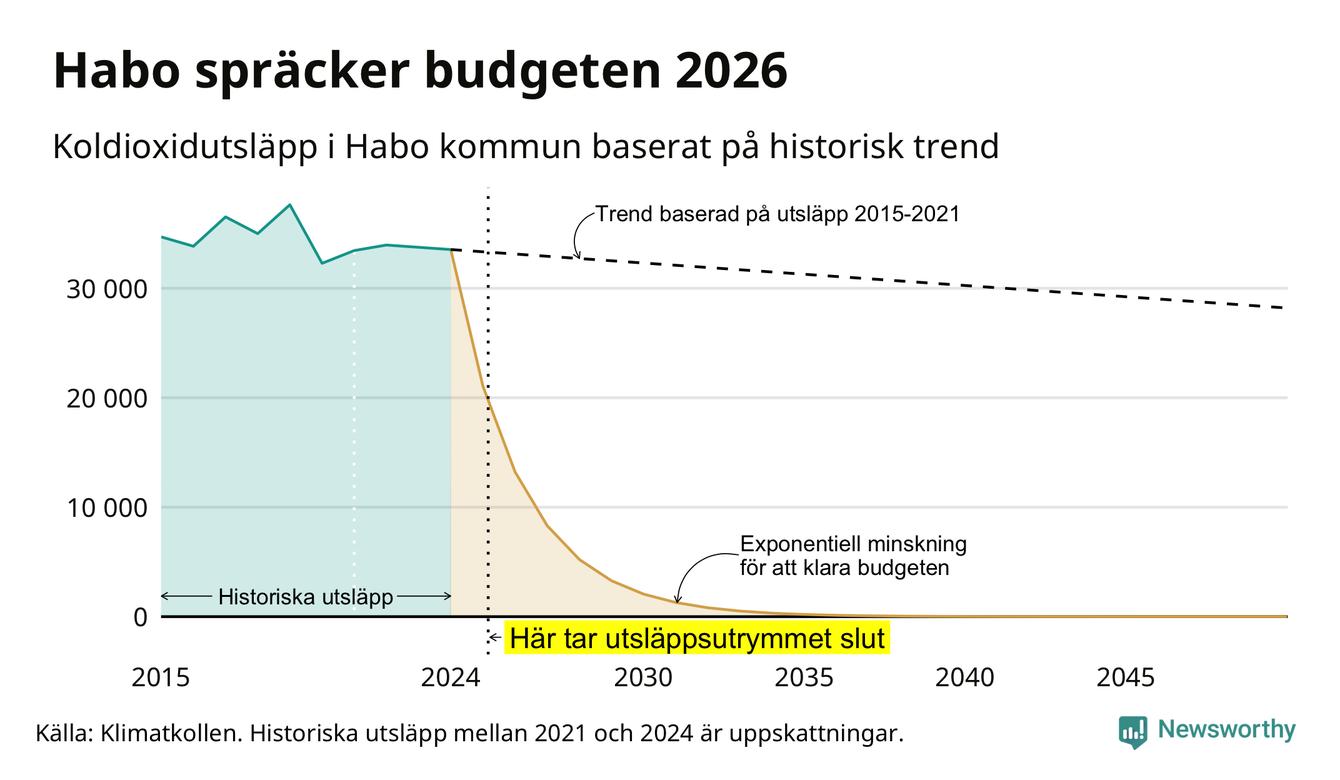 Habo spräcker budgeten 2026

Koldioxidutsläpp i Habo kommun baserat på historisk trend

Trend baserad på utsläpp 2015-2021

30 000

20 000

10 000

0

Exponentiell minskning för att klara budgeten

Historiska utsläpp

Här tar utsläppsutrymmet slut

2015
2024
2030
2035
2040
2045

Källa: Klimatkollen. Historiska utsläpp mellan 2021 och 2024 är uppskattningar.

Newsworthy